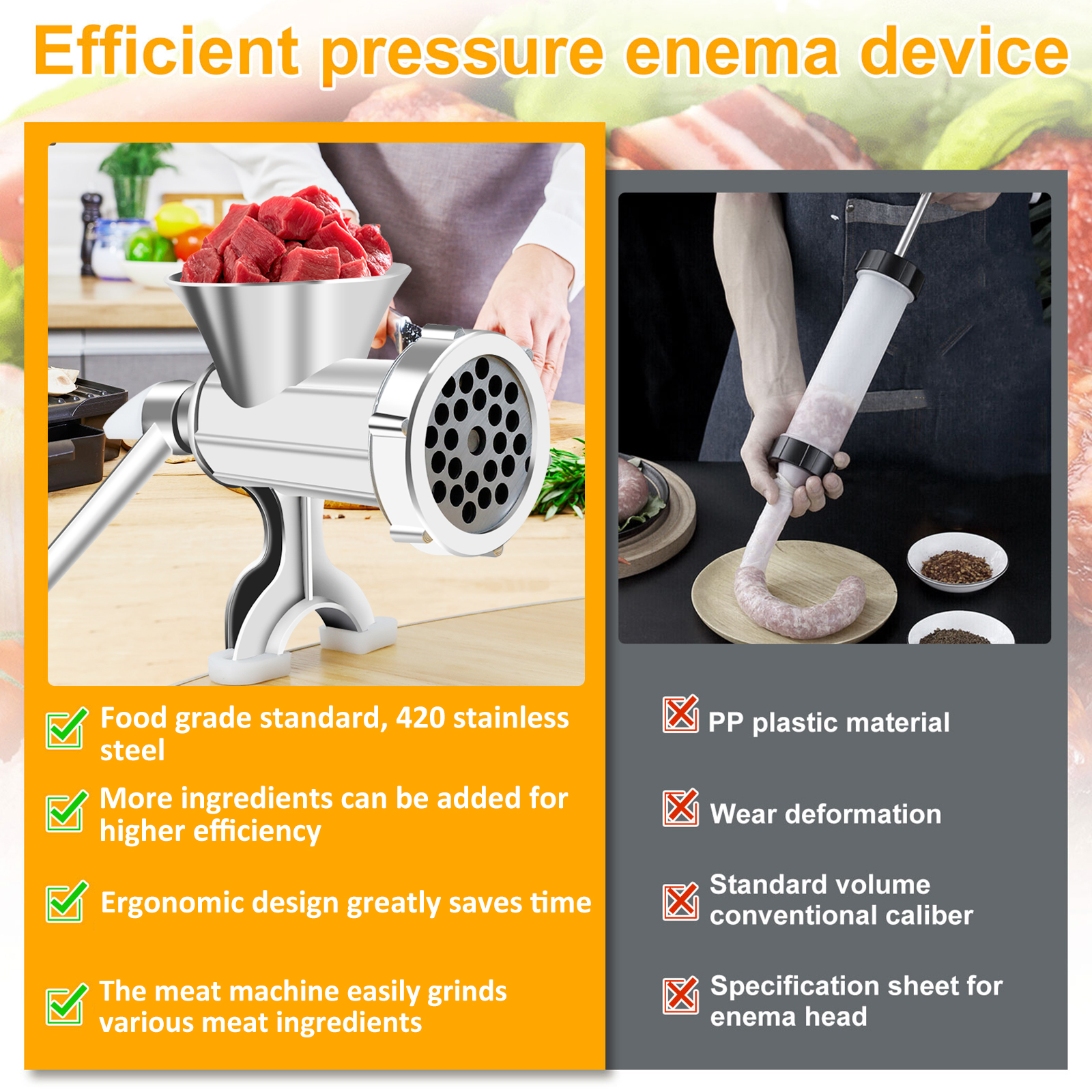 Efficient pressure enema device

Food grade standard, 420 stainless steel

More ingredients can be added for higher efficiency

Ergonomic design greatly saves time

The meat machine easily grinds various meat ingredients

PP plastic material

Wear deformation

Standard volume conventional caliber

Specification sheet for enema head